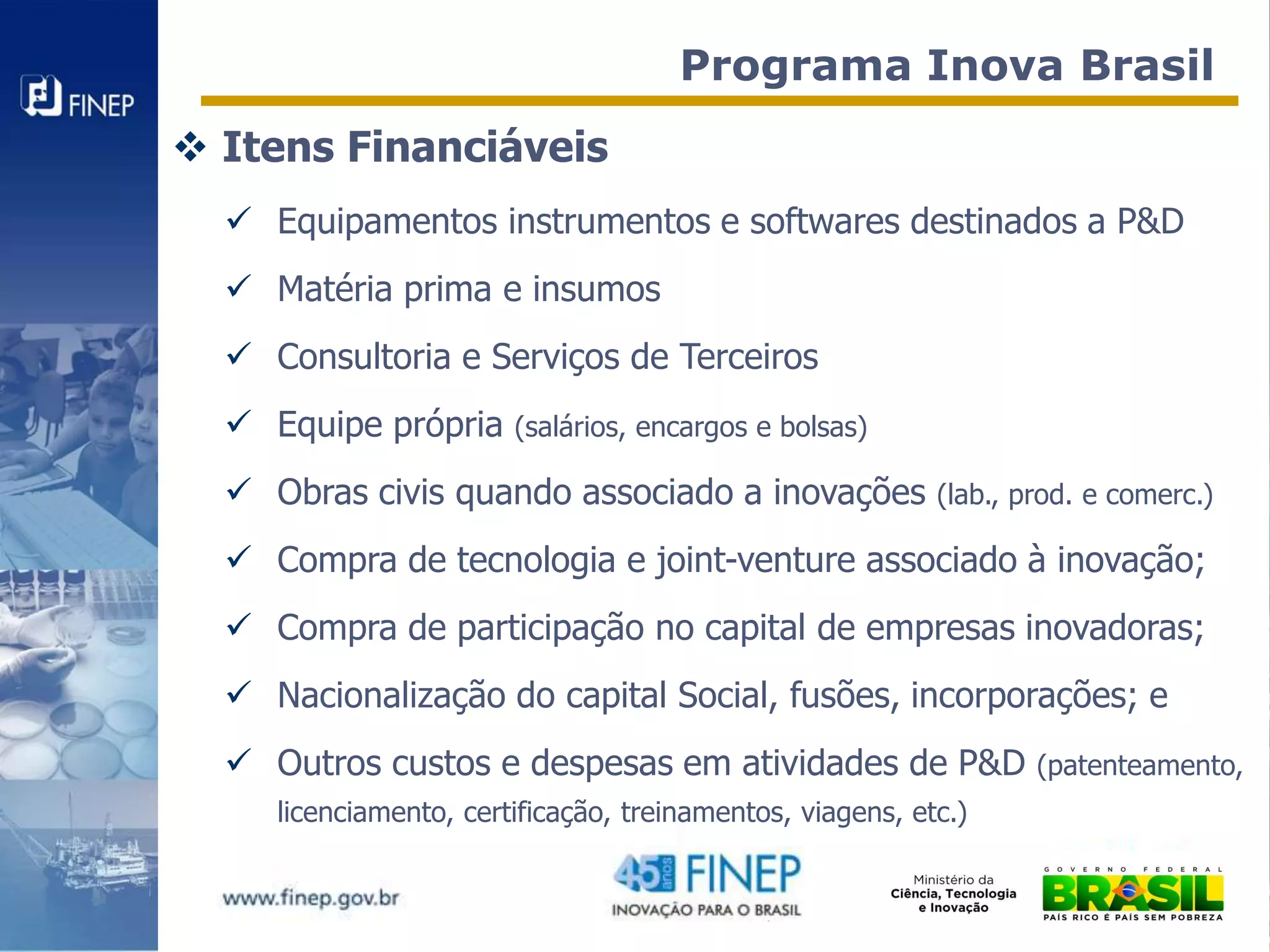 FINEP

Programa Inova Brasil

❖ Itens Financiáveis

✓ Equipamentos instrumentos e softwares destinados a P&D

✓ Matéria prima e insumos

✓ Consultoria e Serviços de Terceiros

✓ Equipe própria (salários, encargos e bolsas)

✓ Obras civis quando associado a inovações (lab., prod. e comerc.)

✓ Compra de tecnologia e joint-venture associado à inovação;

✓ Compra de participação no capital de empresas inovadoras;

✓ Nacionalização do capital Social, fusões, incorporações; e

✓ Outros custos e despesas em atividades de P&D (patenteamento, licenciamento, certificação, treinamentos, viagens, etc.)

www.finep.gov.br

45 anos FINEP
INOVAÇÃO PARA O BRASIL

Ministério da Ciência, Tecnologia e Inovação

GOVERNO FEDERAL
BRASIL
PAÍS RICO É PAÍS SEM POBREZA